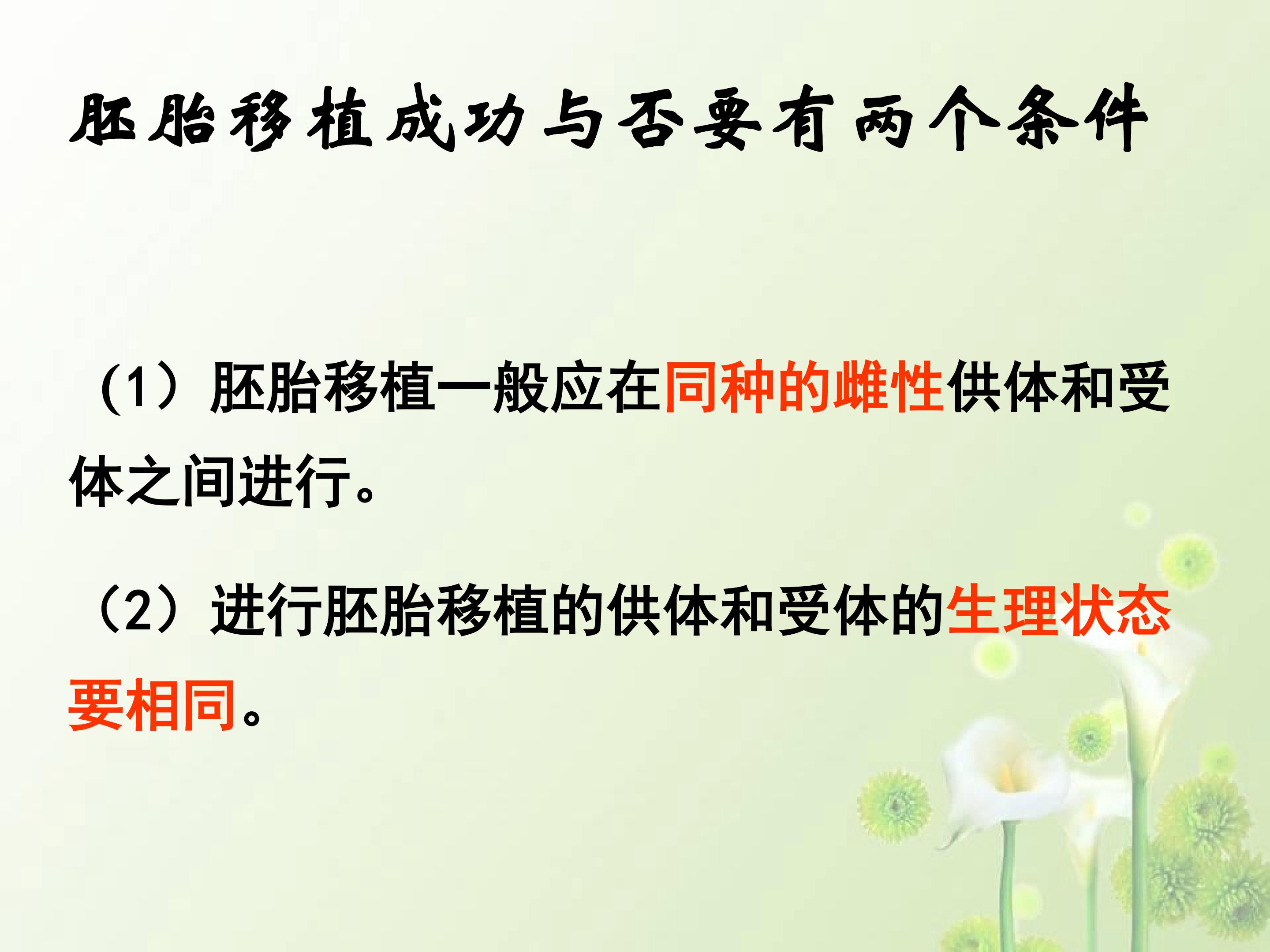 胚胎移植成功与否要有两个条件

（1）胚胎移植一般应在同种的雌性供体和受体之间进行。

（2）进行胚胎移植的供体和受体的生理状态要相同。